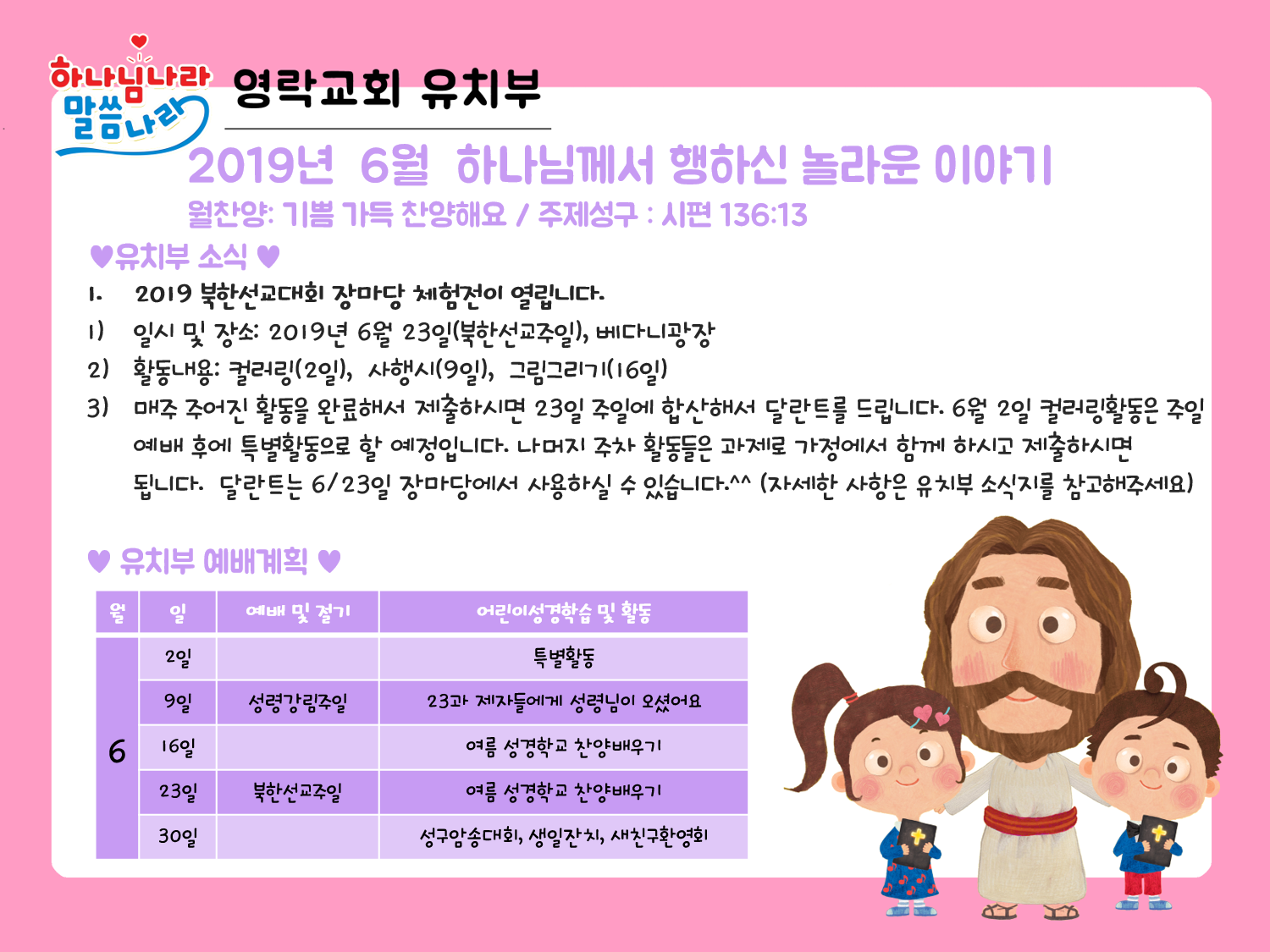 하나님나라 말씀나라

영락교회 유치부

2019년 6월 하나님께서 행하신 놀라운 이야기

월찬양: 기쁨 가득 찬양해요 / 주제성구 : 시편 136:13

♥유치부 소식 ♥

1. 2019 북한선교대회 장마당 체험전이 열립니다.

1) 일시 및 장소: 2019년 6월 23일(북한선교주일), 베다니광장

2) 활동내용: 컬러링(2일), 사행시(9일), 그림그리기(16일)

3) 매주 주어진 활동을 완료해서 제출하시면 23일 주일에 합산해서 달란트를 드립니다. 6월 2일 컬러링활동은 주일 예배 후에 특별활동으로 할 예정입니다. 나머지 주차 활동들은 과제로 가정에서 함께 하시고 제출하시면 됩니다. 달란트는 6/23일 장마당에서 사용하실 수 있습니다.^^ (자세한 사항은 유치부 소식지를 참고해주세요)

♥ 유치부 예배계획 ♥

| 월 | 일 | 예배 및 절기 | 어린이성경학습 및 활동 |
|---|---|---|---|
| 6 | 2일 | | 특별활동 |
| | 9일 | 성령강림주일 | 23과 제자들에게 성령님이 오셨어요 |
| | 16일 | | 여름 성경학교 찬양배우기 |
| | 23일 | 북한선교주일 | 여름 성경학교 찬양배우기 |
| | 30일 | | 성구암송대회, 생일잔치, 새친구환영회 |